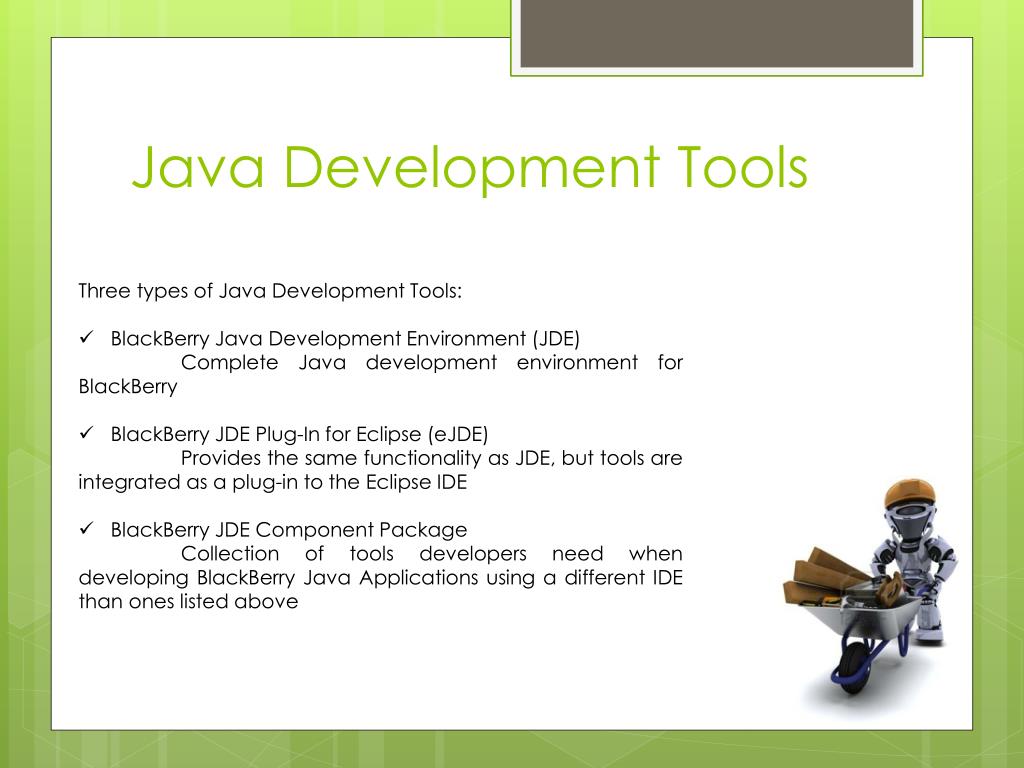 Java Development Tools

Three types of Java Development Tools:

✓ BlackBerry Java Development Environment (JDE)
Complete Java development environment for BlackBerry

✓ BlackBerry JDE Plug-In for Eclipse (eJDE)
Provides the same functionality as JDE, but tools are integrated as a plug-in to the Eclipse IDE

✓ BlackBerry JDE Component Package
Collection of tools developers need when developing BlackBerry Java Applications using a different IDE than ones listed above